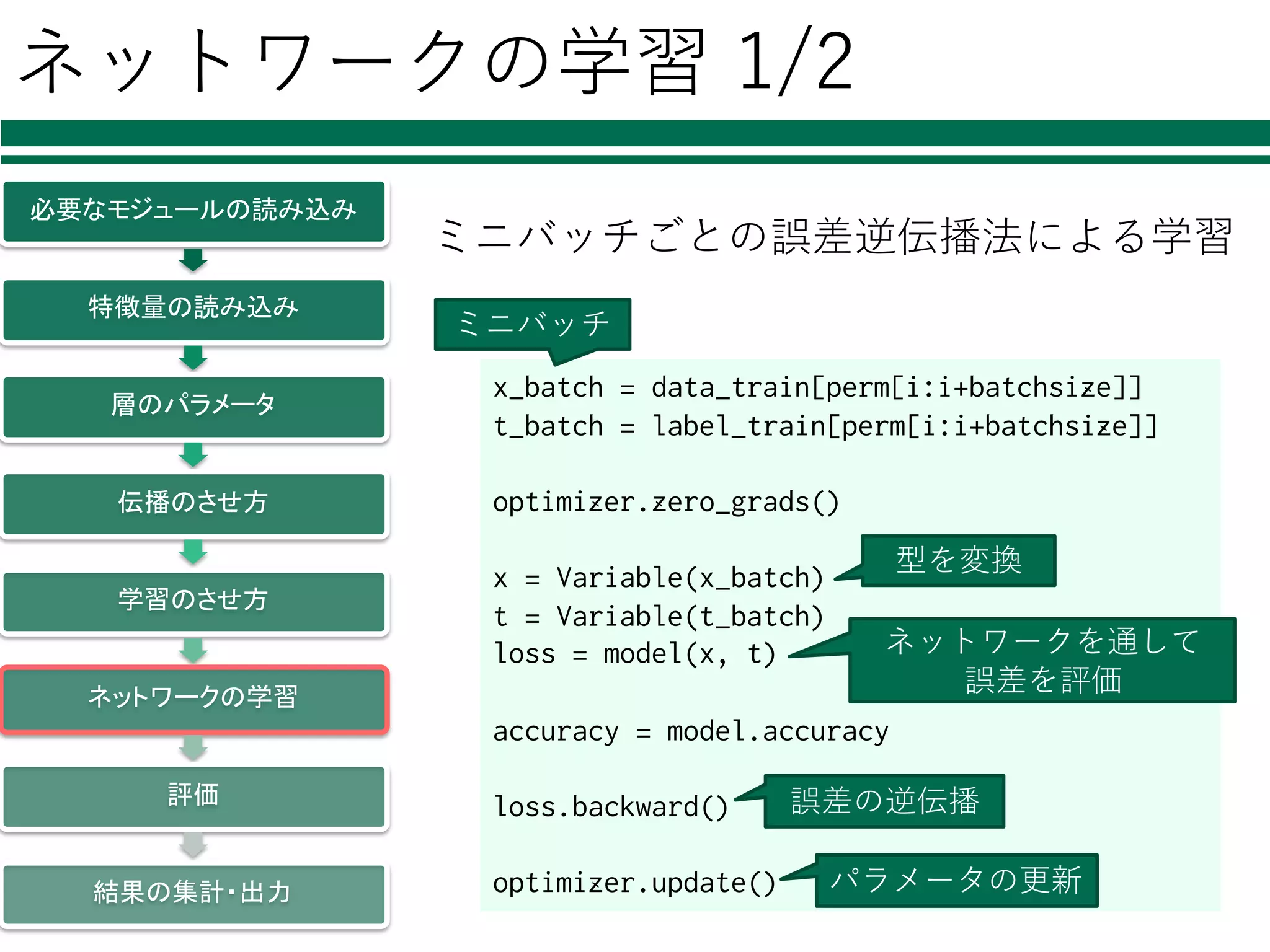 ネットワークの学習 1/2

必要なモジュールの読み込み

特徴量の読み込み

層のパラメータ

伝播のさせ方

学習のさせ方

ネットワークの学習

評価

結果の集計・出力

ミニバッチごとの誤差逆伝播法による学習

ミニバッチ

x_batch = data_train[perm[i:i+batchsize]]
t_batch = label_train[perm[i:i+batchsize]]

optimizer.zero_grads()

x = Variable(x_batch)
t = Variable(t_batch)
loss = model(x, t)

型を変換

ネットワークを通して誤差を評価

accuracy = model.accuracy

loss.backward()

誤差の逆伝播

optimizer.update()

パラメータの更新